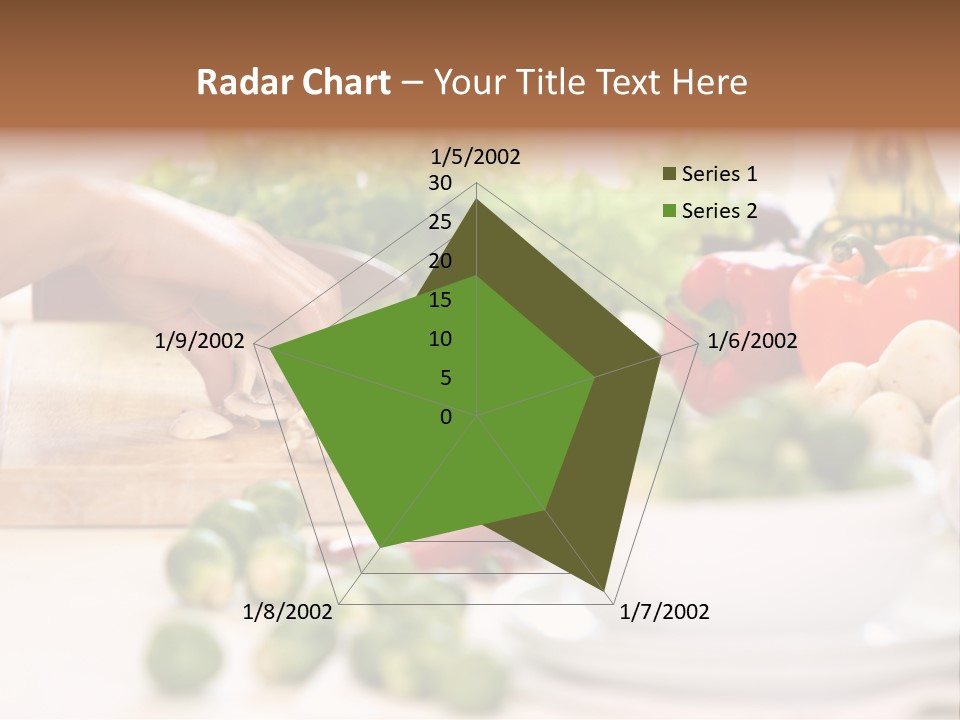 Radar Chart – Your Title Text Here

1/5/2002
30
25
20
15
10
5
0
1/6/2002
1/7/2002
1/8/2002
1/9/2002

Series 1
Series 2